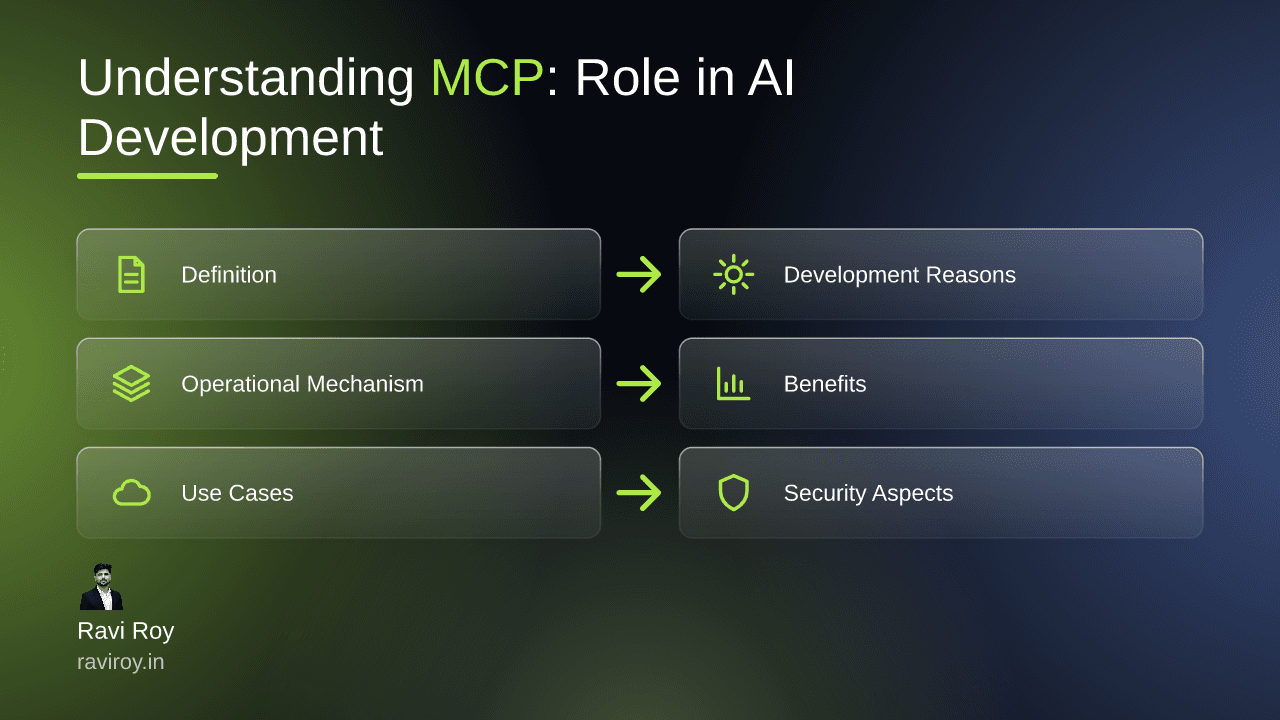 Understanding MCP: Role in AI Development

Definition

Development Reasons

Operational Mechanism

Benefits

Use Cases

Security Aspects

Ravi Roy
raviroy.in